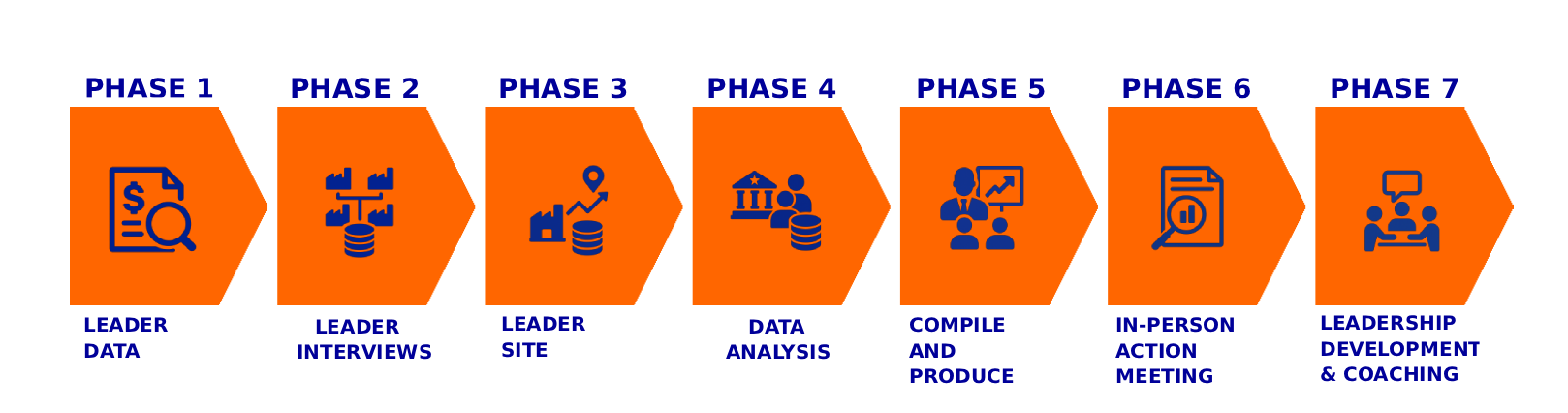 PHASE 1

LEADER DATA

PHASE 2

LEADER INTERVIEWS

PHASE 3

LEADER SITE

PHASE 4

DATA ANALYSIS

PHASE 5

COMPILE AND PRODUCE

PHASE 6

IN-PERSON ACTION MEETING

PHASE 7

LEADERSHIP DEVELOPMENT & COACHING